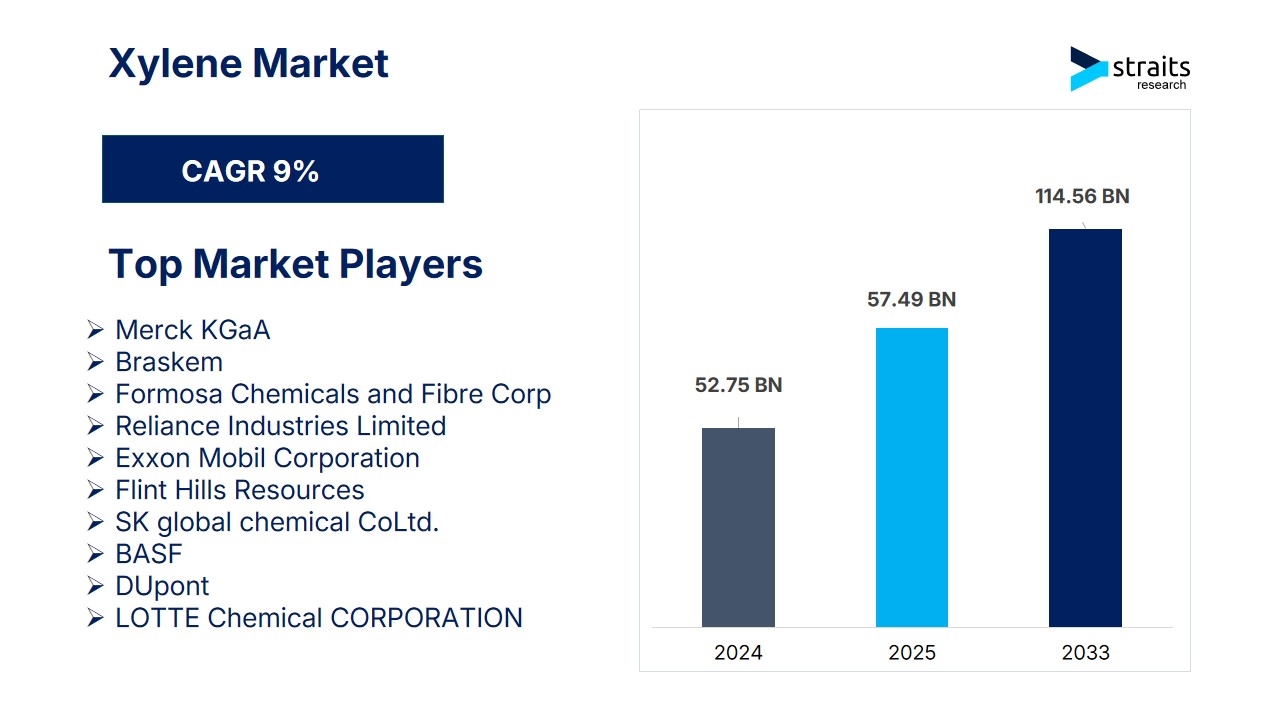 Xylene Market

straits research

CAGR 9%

Top Market Players

➢ Merck KGaA
➢ Braskem
➢ Formosa Chemicals and Fibre Corp
➢ Reliance Industries Limited
➢ Exxon Mobil Corporation
➢ Flint Hills Resources
➢ SK global chemical CoLtd.
➢ BASF
➢ DUpont
➢ LOTTE Chemical CORPORATION

52.75 BN
57.49 BN
114.56 BN

2024
2025
2033